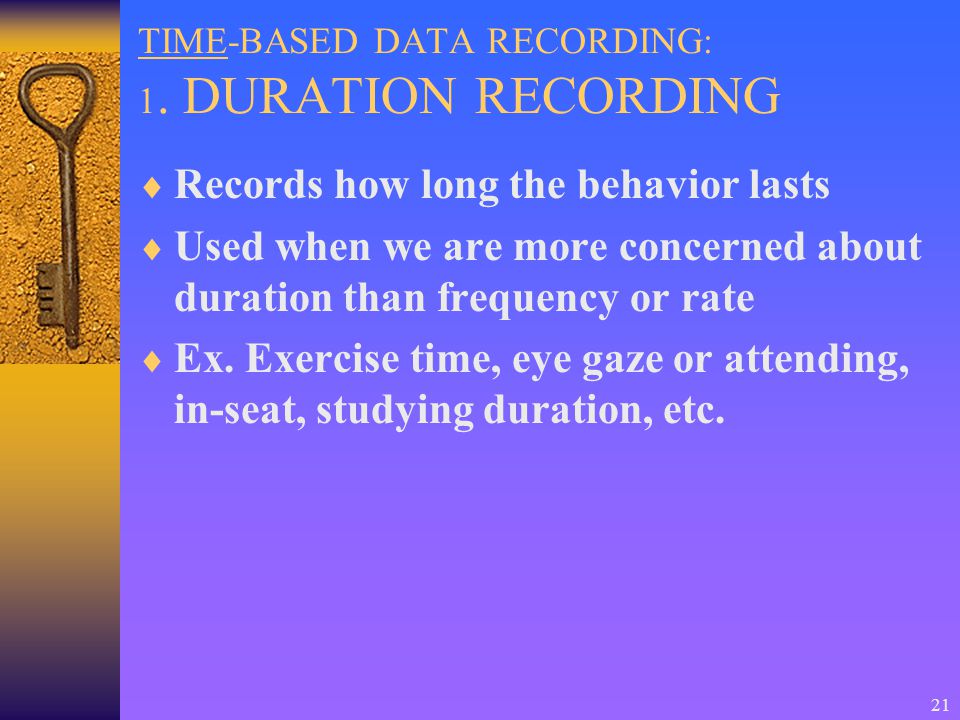 TIME-BASED DATA RECORDING:
1. DURATION RECORDING

♦ Records how long the behavior lasts

♦ Used when we are more concerned about duration than frequency or rate

♦ Ex. Exercise time, eye gaze or attending, in-seat, studying duration, etc.

21